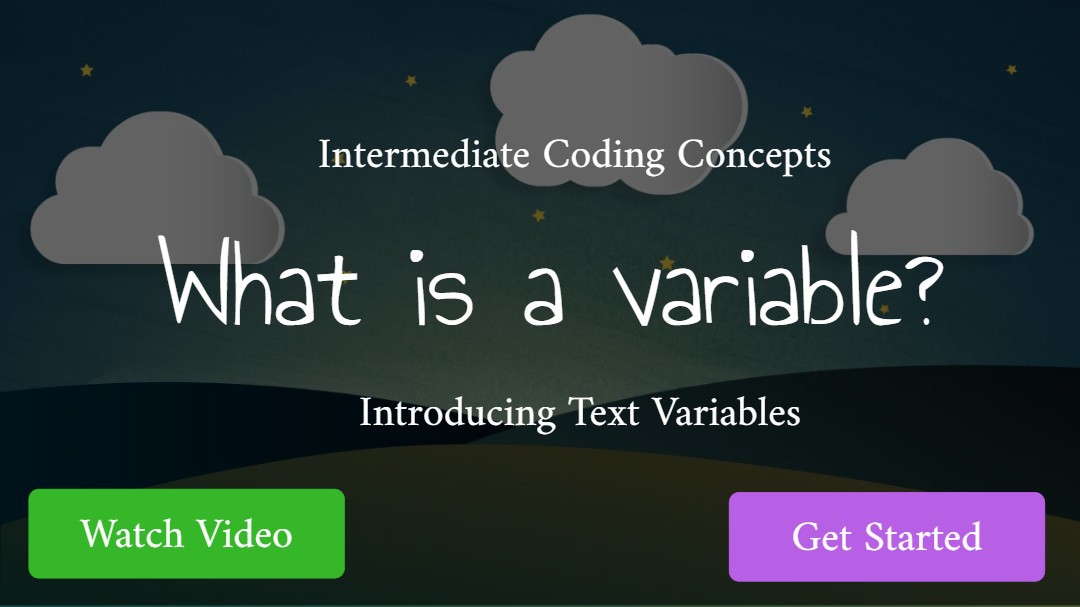 Intermediate Coding Concepts

What is a variable?

Introducing Text Variables

Watch Video

Get Started